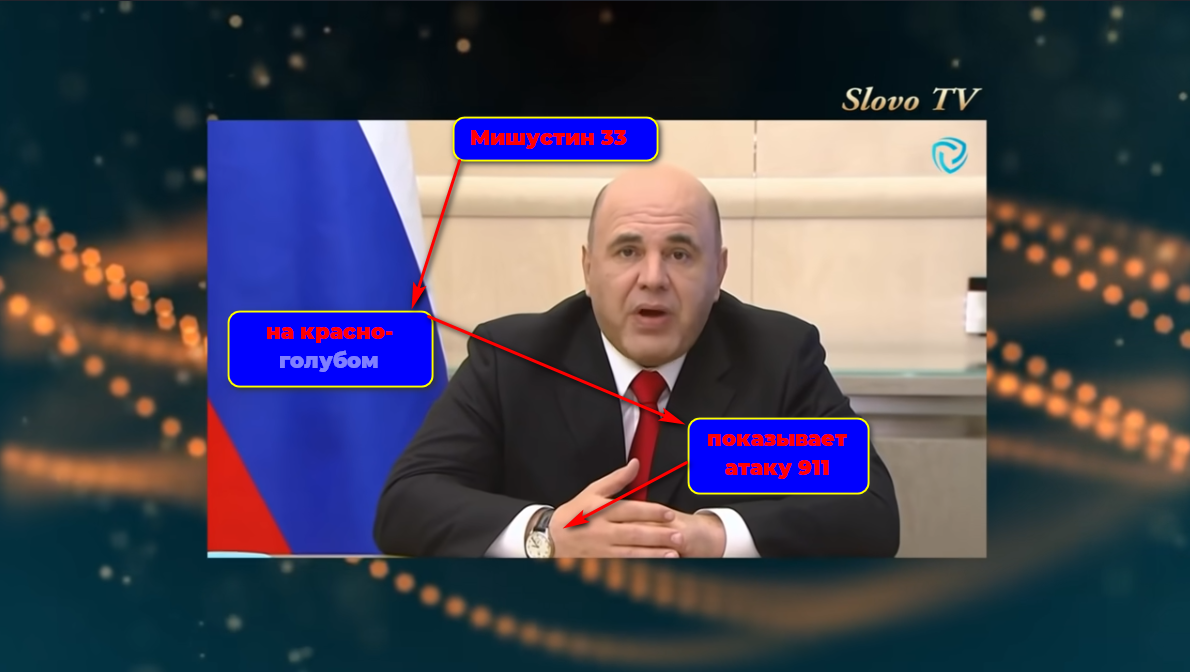 Slovo TV

Мишустин 33

на красно-голубом

показывает атаку 911